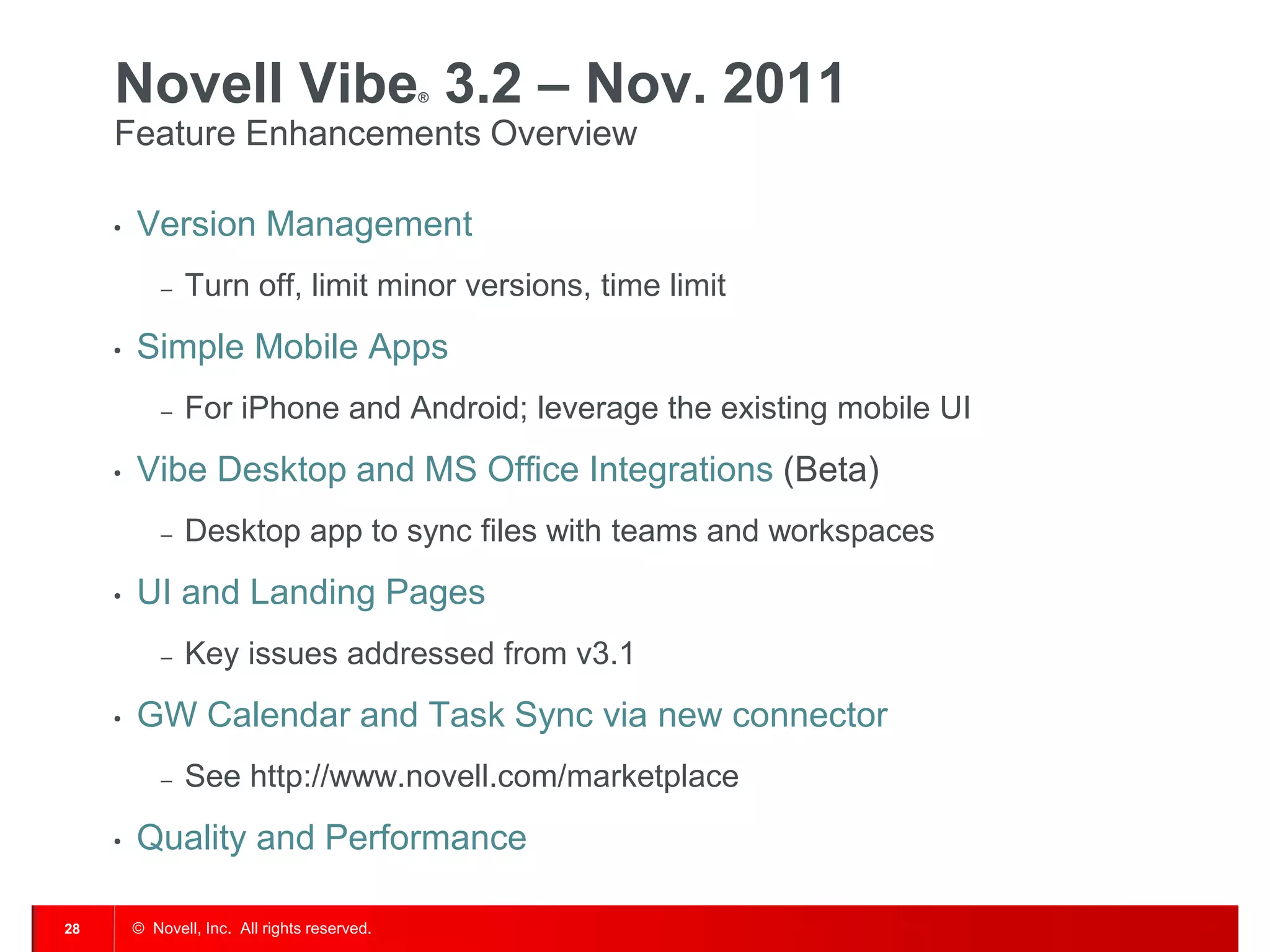 Novell Vibe® 3.2 – Nov. 2011
Feature Enhancements Overview

• Version Management
– Turn off, limit minor versions, time limit
• Simple Mobile Apps
– For iPhone and Android; leverage the existing mobile UI
• Vibe Desktop and MS Office Integrations (Beta)
– Desktop app to sync files with teams and workspaces
• UI and Landing Pages
– Key issues addressed from v3.1
• GW Calendar and Task Sync via new connector
– See http://www.novell.com/marketplace
• Quality and Performance

28 © Novell, Inc. All rights reserved.